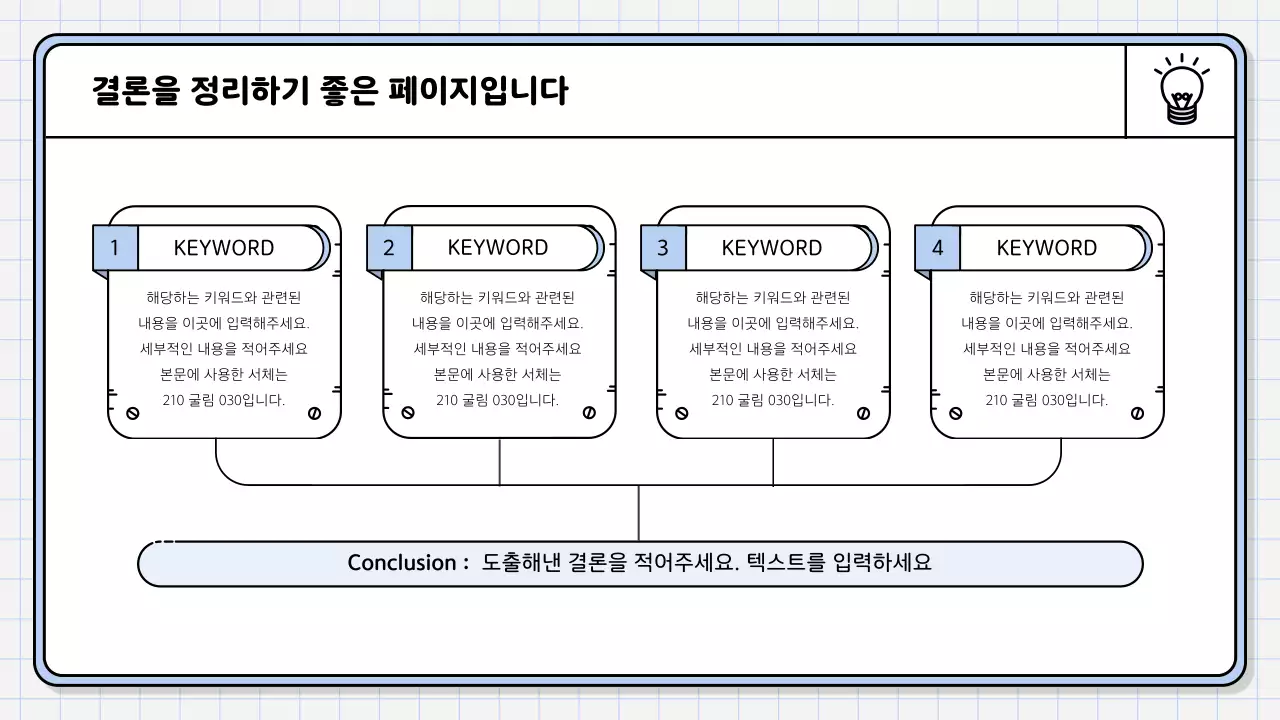 결론을 정리하기 좋은 페이지입니다

1 KEYWORD

해당하는 키워드와 관련된 내용을 이곳에 입력해주세요. 세부적인 내용을 적어주세요 본문에 사용한 서체는 210 굴림 030입니다.

2 KEYWORD

해당하는 키워드와 관련된 내용을 이곳에 입력해주세요. 세부적인 내용을 적어주세요 본문에 사용한 서체는 210 굴림 030입니다.

3 KEYWORD

해당하는 키워드와 관련된 내용을 이곳에 입력해주세요. 세부적인 내용을 적어주세요 본문에 사용한 서체는 210 굴림 030입니다.

4 KEYWORD

해당하는 키워드와 관련된 내용을 이곳에 입력해주세요. 세부적인 내용을 적어주세요 본문에 사용한 서체는 210 굴림 030입니다.

Conclusion : 도출해낸 결론을 적어주세요. 텍스트를 입력하세요